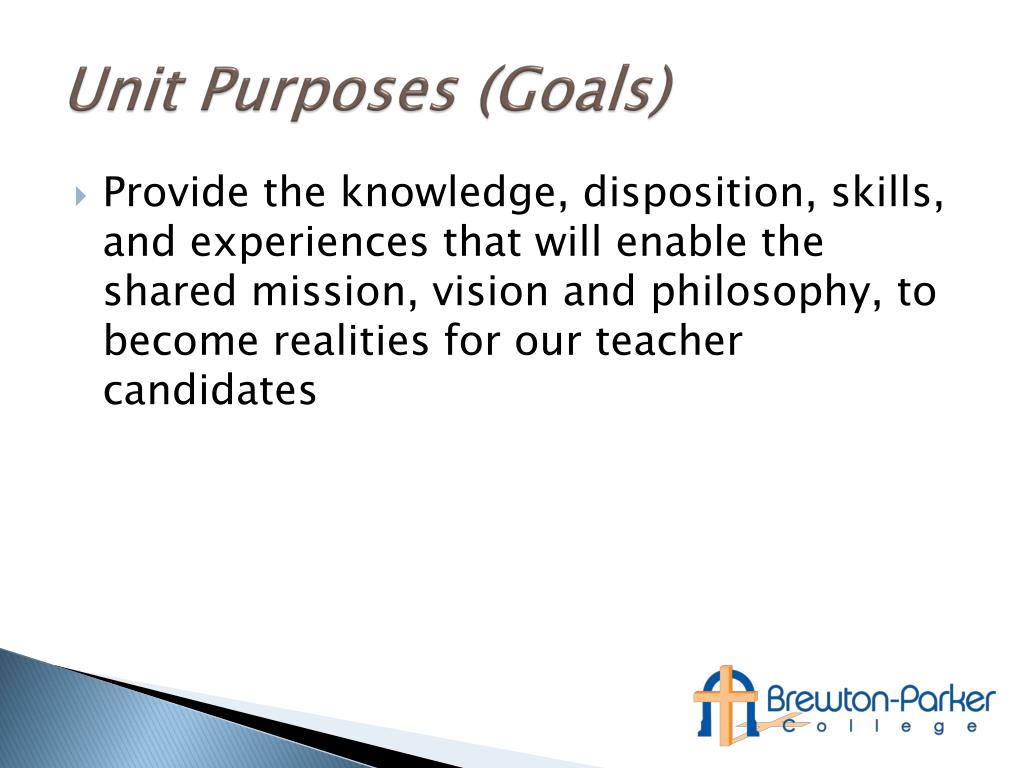 Unit Purposes (Goals)

Provide the knowledge, disposition, skills, and experiences that will enable the shared mission, vision and philosophy, to become realities for our teacher candidates

Brewton-Parker College